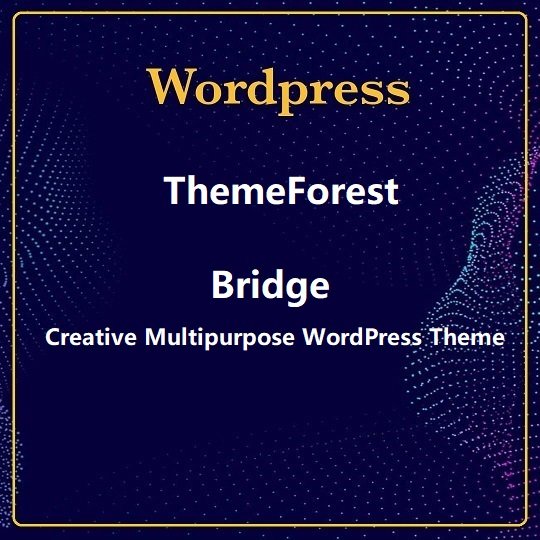 Wordpress

ThemeForest

Bridge

Creative Multipurpose WordPress Theme